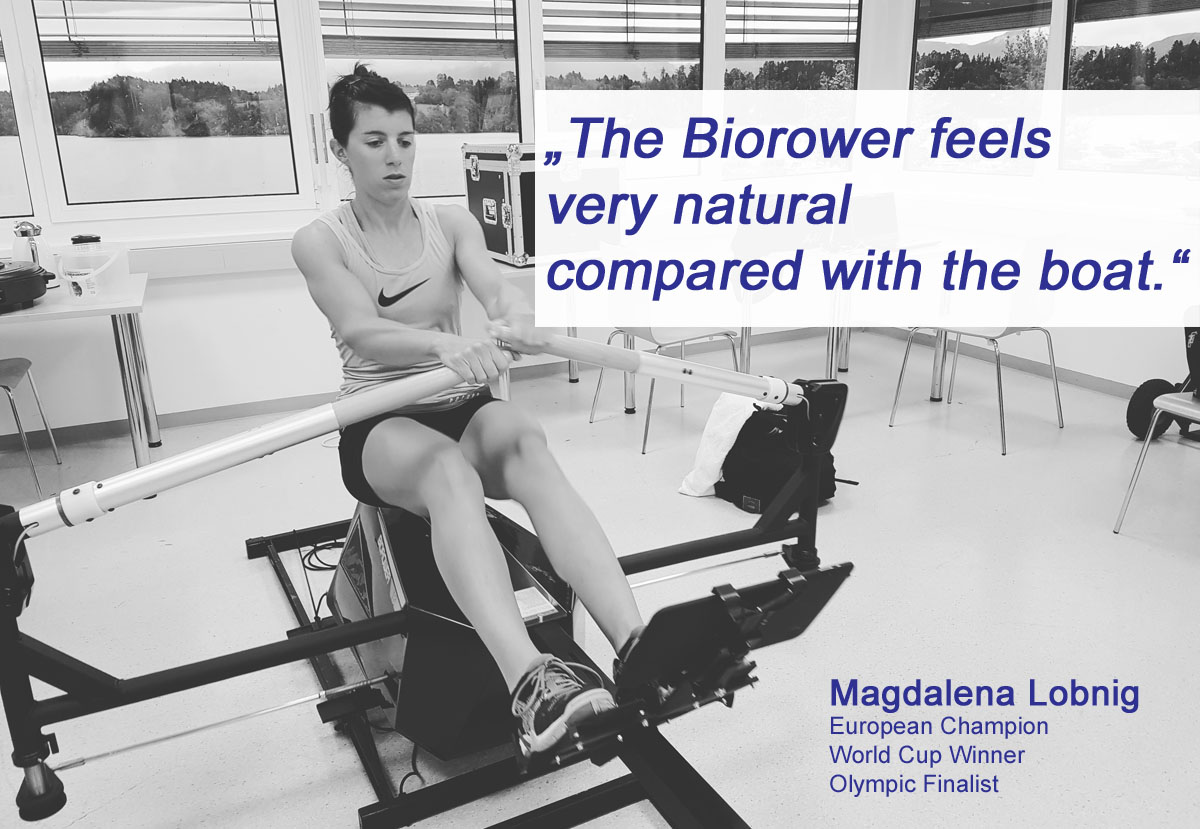 „The Biorower feels very natural compared with the boat.“

Magdalena Lobnig
European Champion
World Cup Winner
Olympic Finalist